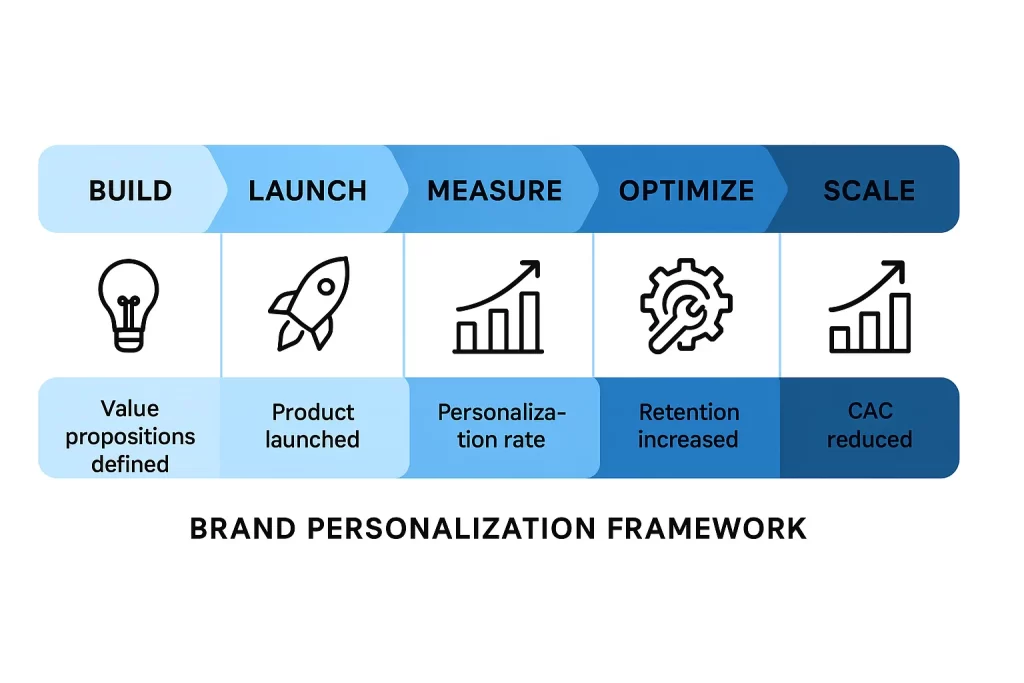 BUILD
LAUNCH
MEASURE
OPTIMIZE
SCALE

Value propositions defined
Product launched
Personalization rate
Retention increased
CAC reduced

BRAND PERSONALIZATION FRAMEWORK